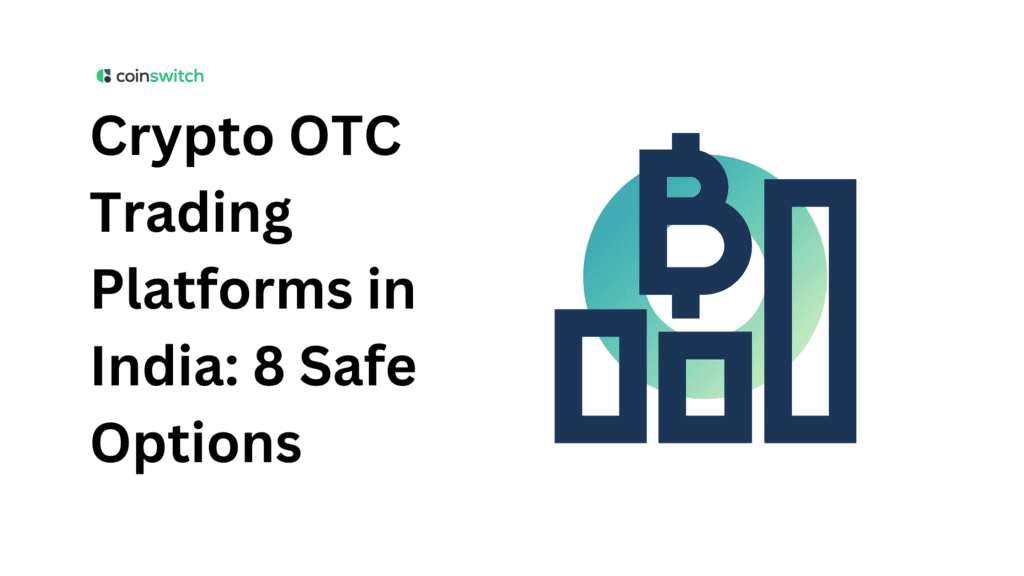 coinswitch

Crypto OTC Trading Platforms in India: 8 Safe Options